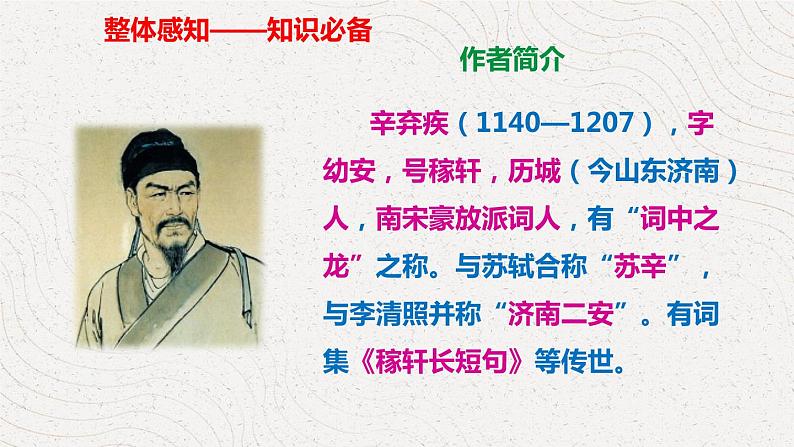 整体感知——知识必备

作者简介

辛弃疾（1140—1207），字幼安，号稼轩，历城（今山东济南）人，南宋豪放派词人，有“词中之龙”之称。与苏轼合称“苏辛”，与李清照并称“济南二安”。有词集《稼轩长短句》等传世。